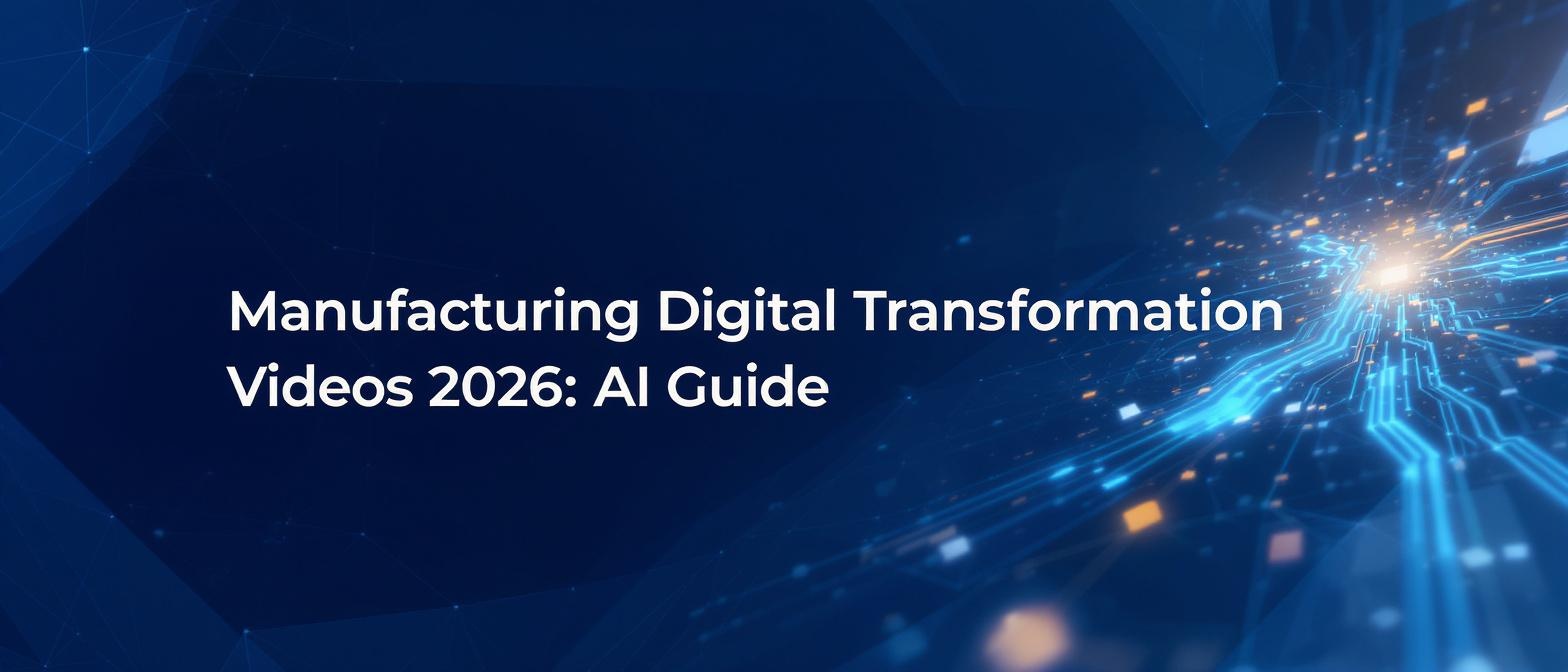 Manufacturing Digital Transformation Videos 2026: AI Guide